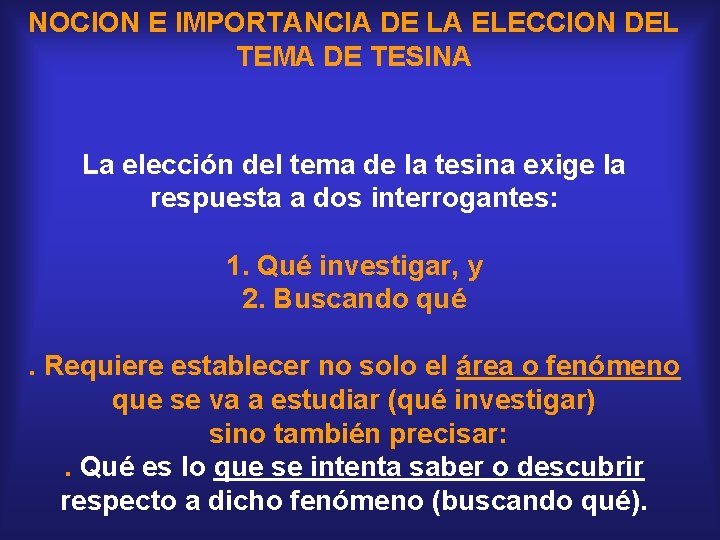 NOCION E IMPORTANCIA DE LA ELECCION DEL TEMA DE TESINA

La elección del tema de la tesina exige la respuesta a dos interrogantes:

1. Qué investigar, y
2. Buscando qué

. Requiere establecer no solo el área o fenómeno que se va a estudiar (qué investigar) sino también precisar:
. Qué es lo que se intenta saber o descubrir respecto a dicho fenómeno (buscando qué).